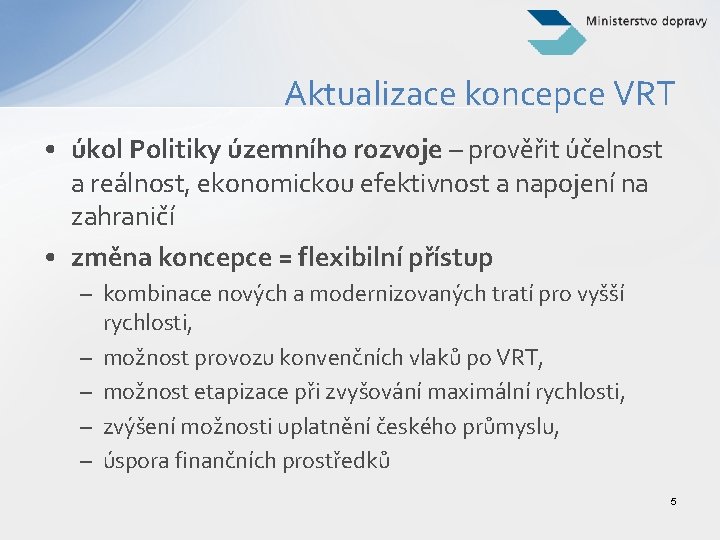 Ministerstvo dopravy

Aktualizace koncepce VRT

• úkol Politiky územního rozvoje – prověřit účelnost a reálnost, ekonomickou efektivnost a napojení na zahraničí

• změna koncepce = flexibilní přístup
– kombinace nových a modernizovaných tratí pro vyšší rychlosti,
– možnost provozu konvenčních vlaků po VRT,
– možnost etapizace při zvyšování maximální rychlosti,
– zvýšení možnosti uplatnění českého průmyslu,
– úspora finančních prostředků

5